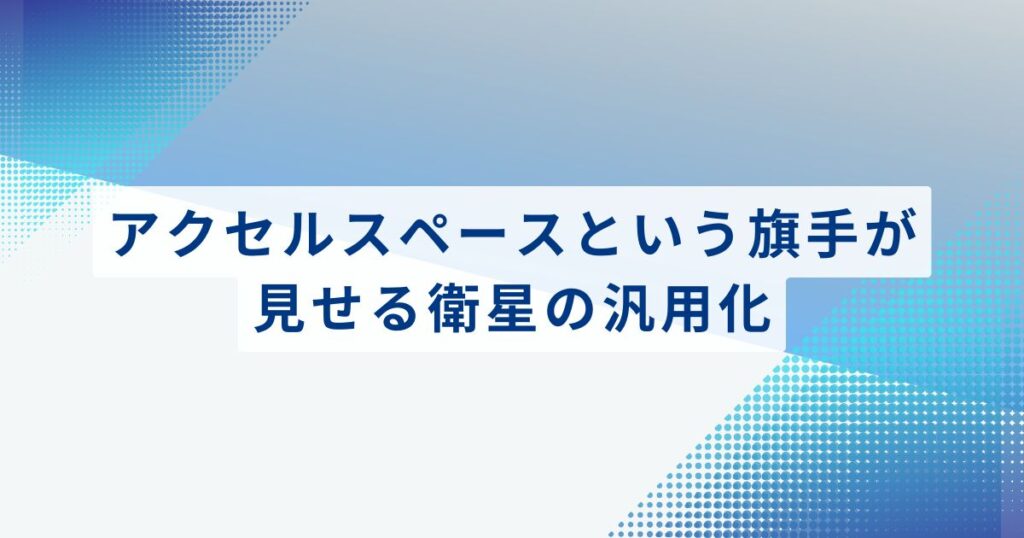 アクセルスペースという旗手が見せる衛星の汎用化